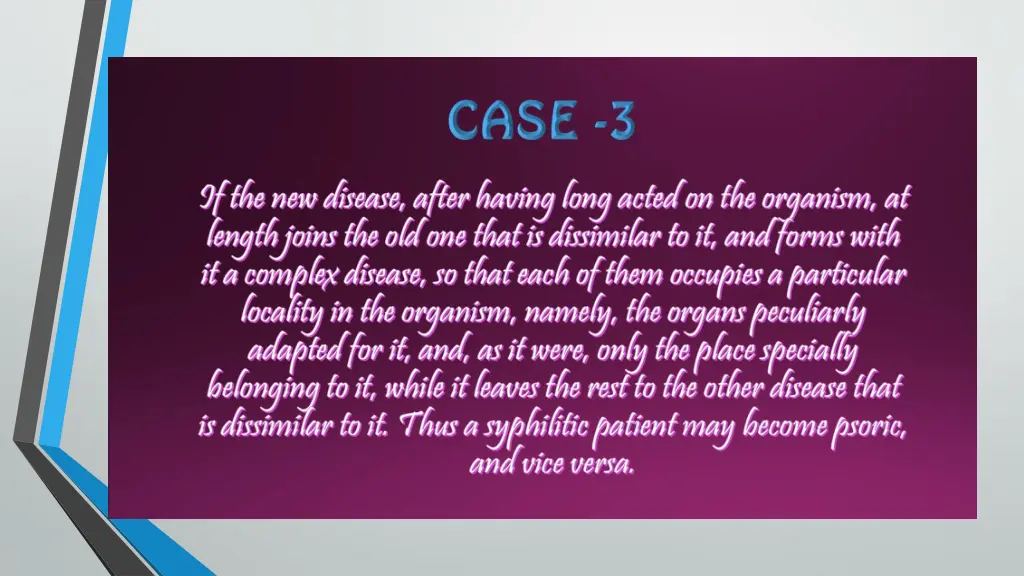 CASE -3

If the new disease, after having long acted on the organism, at length joins the old one that is dissimilar to it, and forms with it a complex disease, so that each of them occupies a particular locality in the organism, namely, the organs peculiarly adapted for it, and, as it were, only the place specially belonging to it, while it leaves the rest to the other disease that is dissimilar to it. Thus a syphilitic patient may become psoric, and vice versa.